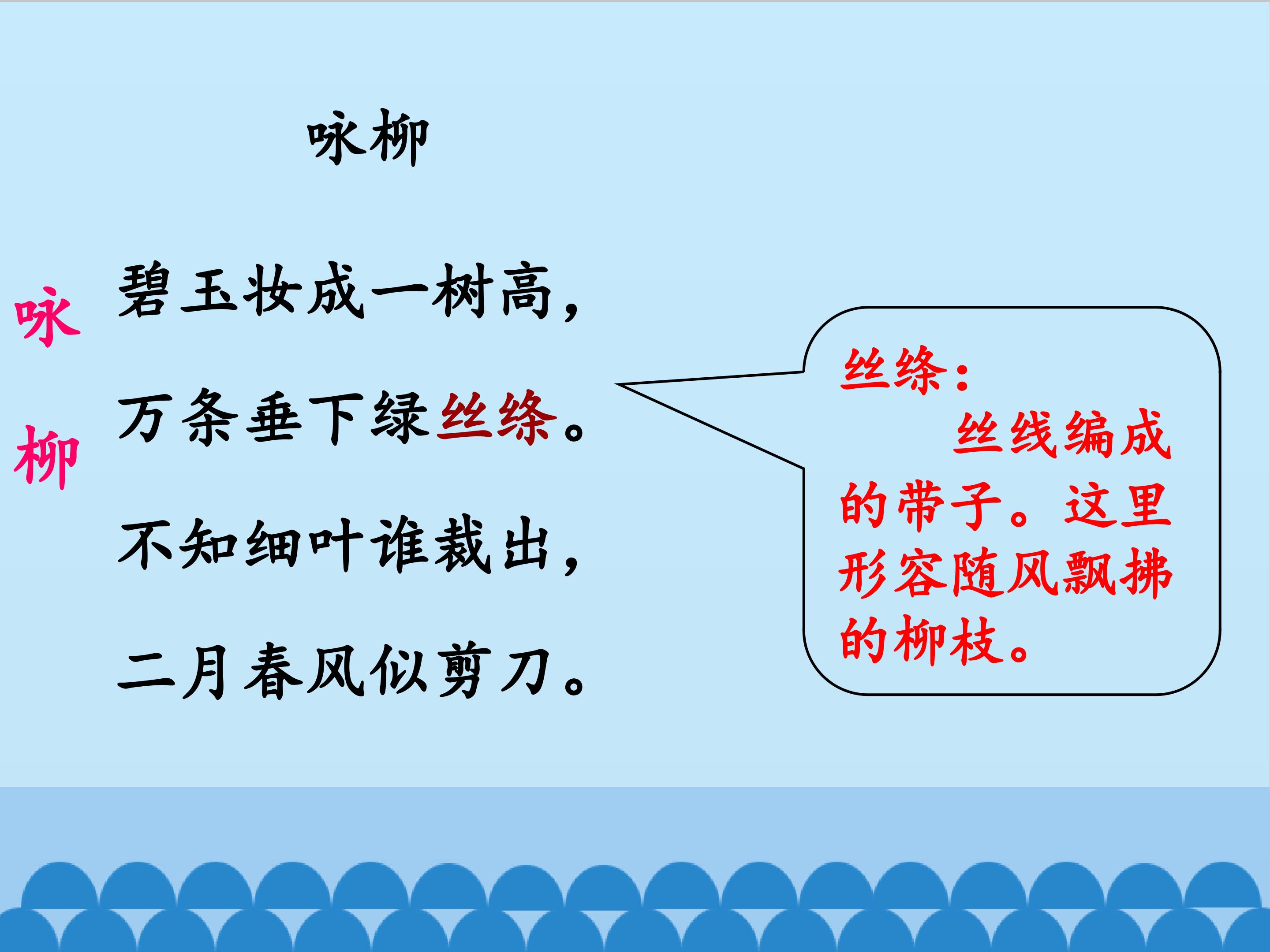 咏柳

咏柳

碧玉妆成一树高，

万条垂下绿丝绦。

不知细叶谁裁出，

二月春风似剪刀。

丝绦：

丝线编成的带子。这里形容随风飘拂的柳枝。